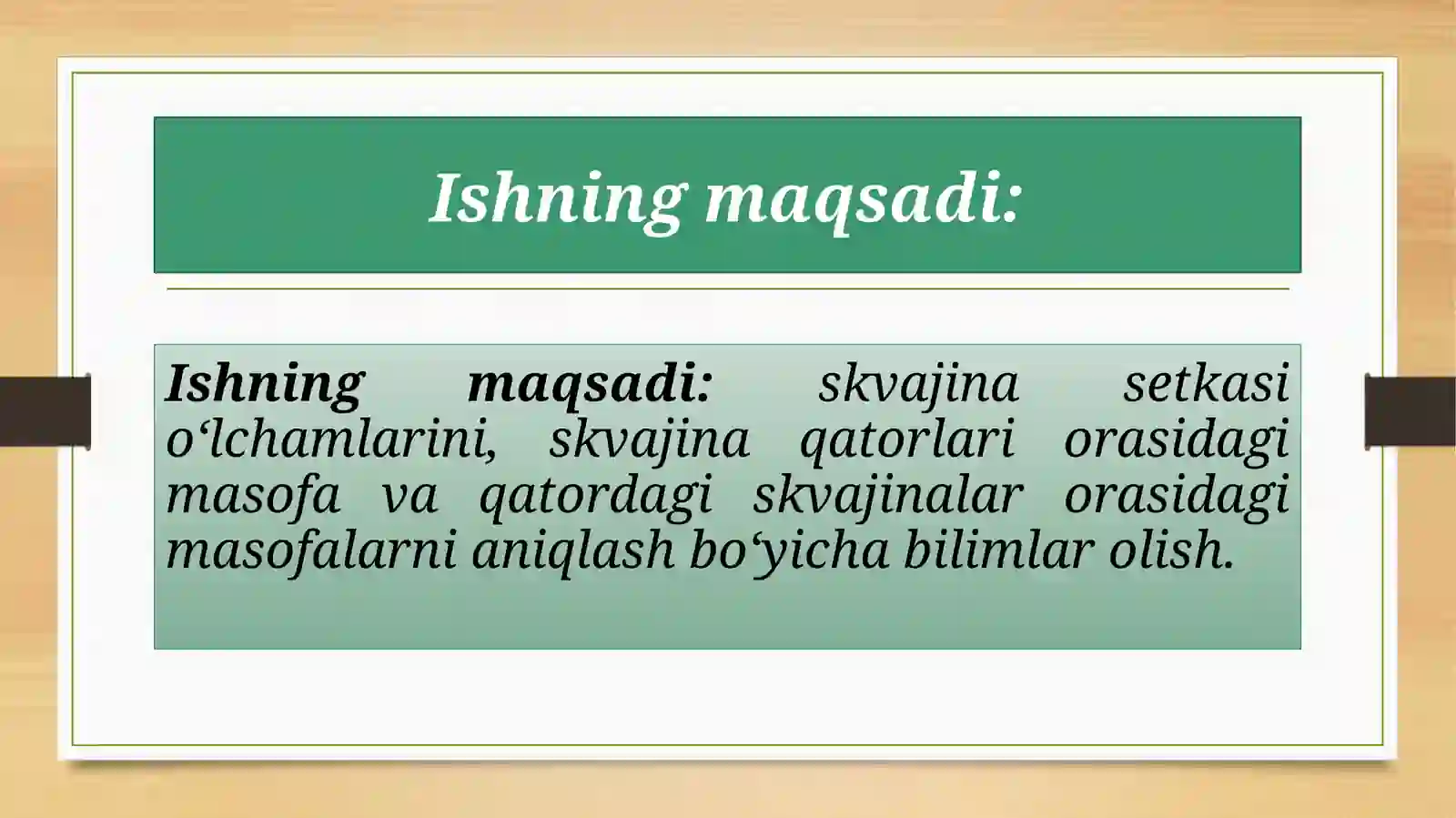 Ishning maqsadi:

Ishning maqsadi: skvajina setkasi o‘lchamlarini, skvajina qatorlari orasidagi masofa va qatordagi skvajinalar orasidagi masofalarni aniqlash bo‘yicha bilimlar olish.